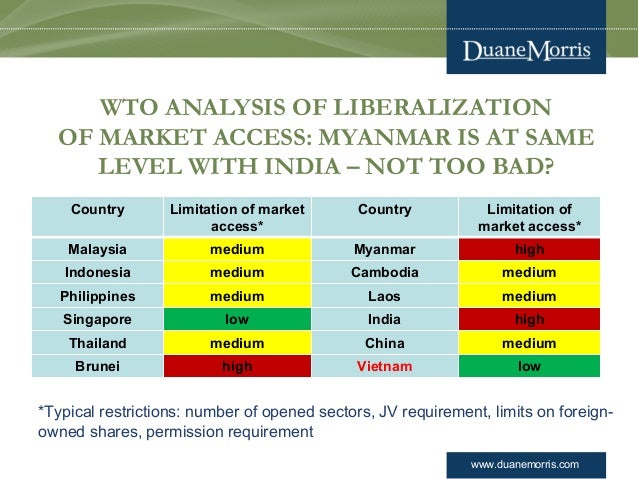 DuaneMorris

WTO ANALYSIS OF LIBERALIZATION OF MARKET ACCESS: MYANMAR IS AT SAME LEVEL WITH INDIA – NOT TOO BAD?

| Country | Limitation of market access* | Country | Limitation of market access* |
|---|---|---|---|
| Malaysia | medium | Myanmar | high |
| Indonesia | medium | Cambodia | medium |
| Philippines | medium | Laos | medium |
| Singapore | low | India | high |
| Thailand | medium | China | medium |
| Brunei | high | Vietnam | low |

*Typical restrictions: number of opened sectors, JV requirement, limits on foreign-owned shares, permission requirement

www.duanemorris.com